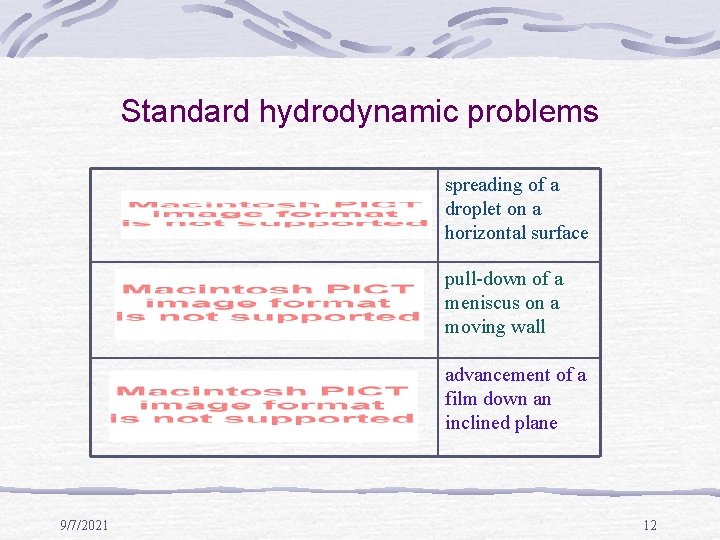 Standard hydrodynamic problems

| | |
|---|---|
| Macintosh PICT image format is not supported | spreading of a droplet on a horizontal surface |
| Macintosh PICT image format is not supported | pull-down of a meniscus on a moving wall |
| Macintosh PICT image format is not supported | advancement of a film down an inclined plane |

9/7/2021

12